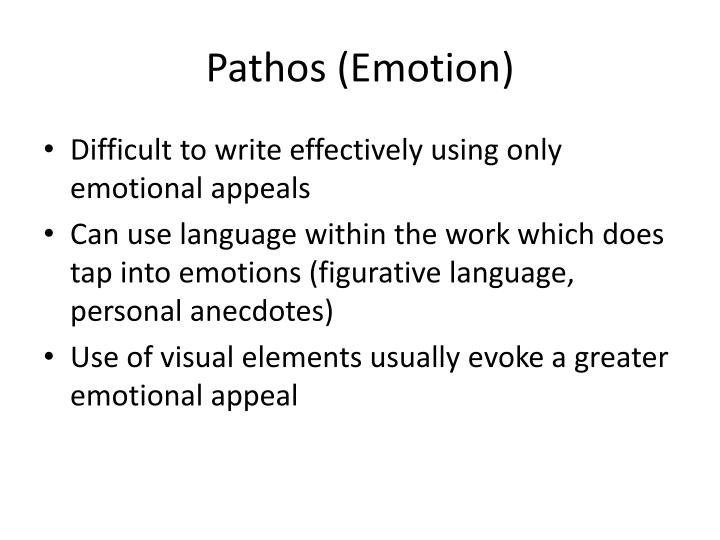 Pathos (Emotion)

• Difficult to write effectively using only emotional appeals
• Can use language within the work which does tap into emotions (figurative language, personal anecdotes)
• Use of visual elements usually evoke a greater emotional appeal